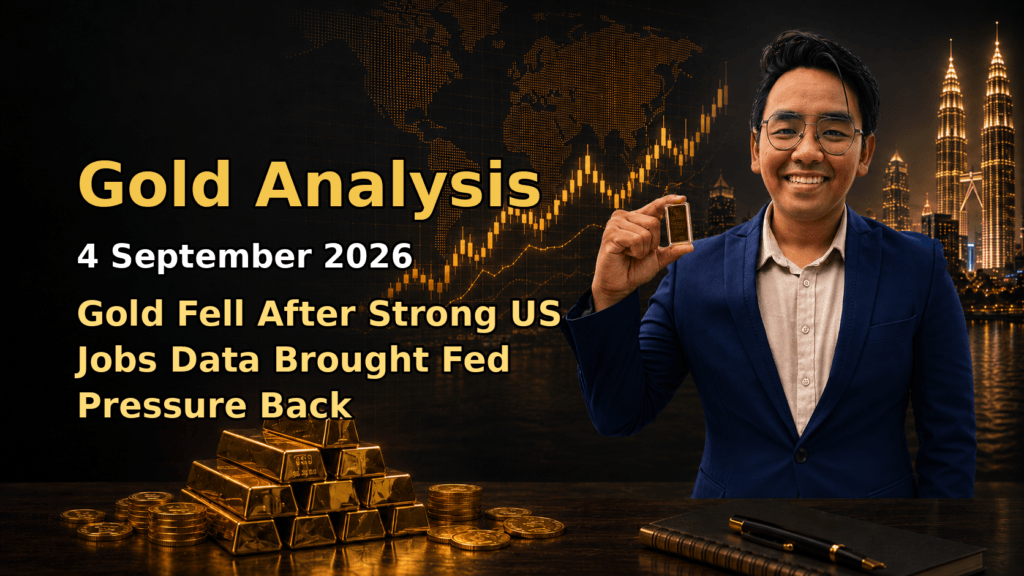 Gold Analysis

4 September 2026

Gold Fell After Strong US Jobs Data Brought Fed Pressure Back